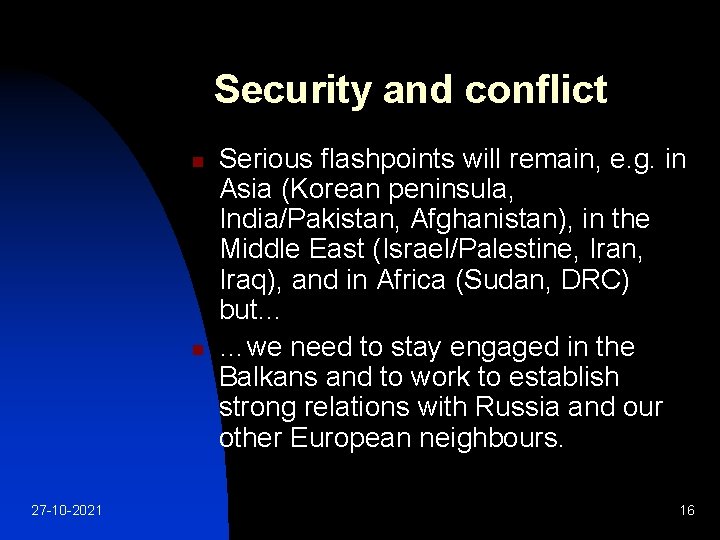 Security and conflict

Serious flashpoints will remain, e.g. in Asia (Korean peninsula, India/Pakistan, Afghanistan), in the Middle East (Israel/Palestine, Iran, Iraq), and in Africa (Sudan, DRC) but...

...we need to stay engaged in the Balkans and to work to establish strong relations with Russia and our other European neighbours.

27-10-2021

16